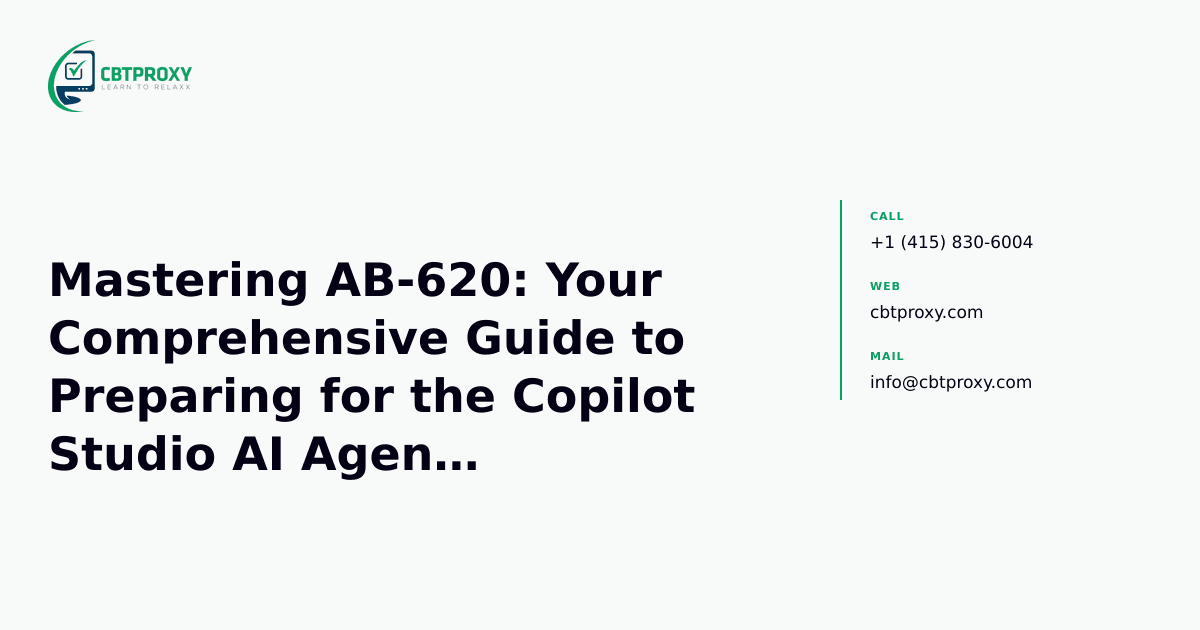 CBTPROXY
LEARN TO RELAXX

Mastering AB-620: Your Comprehensive Guide to Preparing for the Copilot Studio AI Agen…

CALL
+1 (415) 830-6004

WEB
cbtproxy.com

MAIL
info@cbtproxy.com